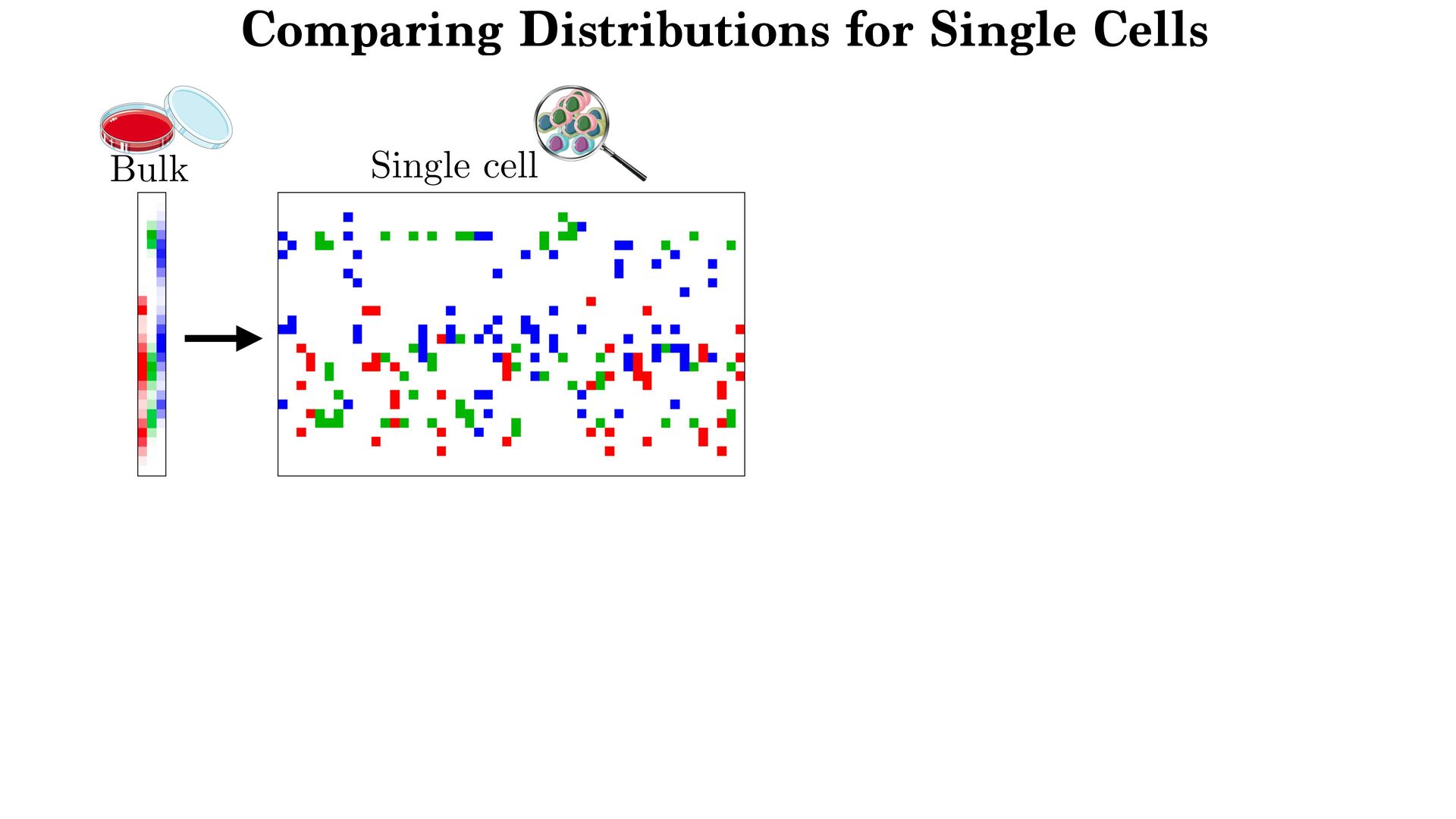 Comparing Distributions for Single Cells

Bulk

Single cell